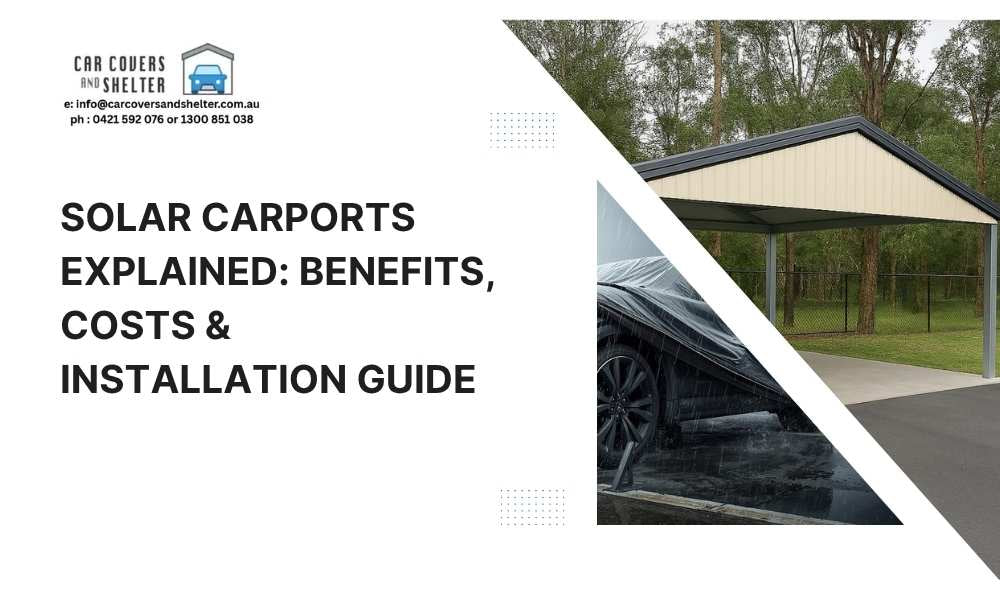 CAR COVERS AND SHELTER

e: info@carcoversandshelter.com.au
ph : 0421 592 076 or 1300 851 038

SOLAR CARPORTS EXPLAINED: BENEFITS, COSTS & INSTALLATION GUIDE